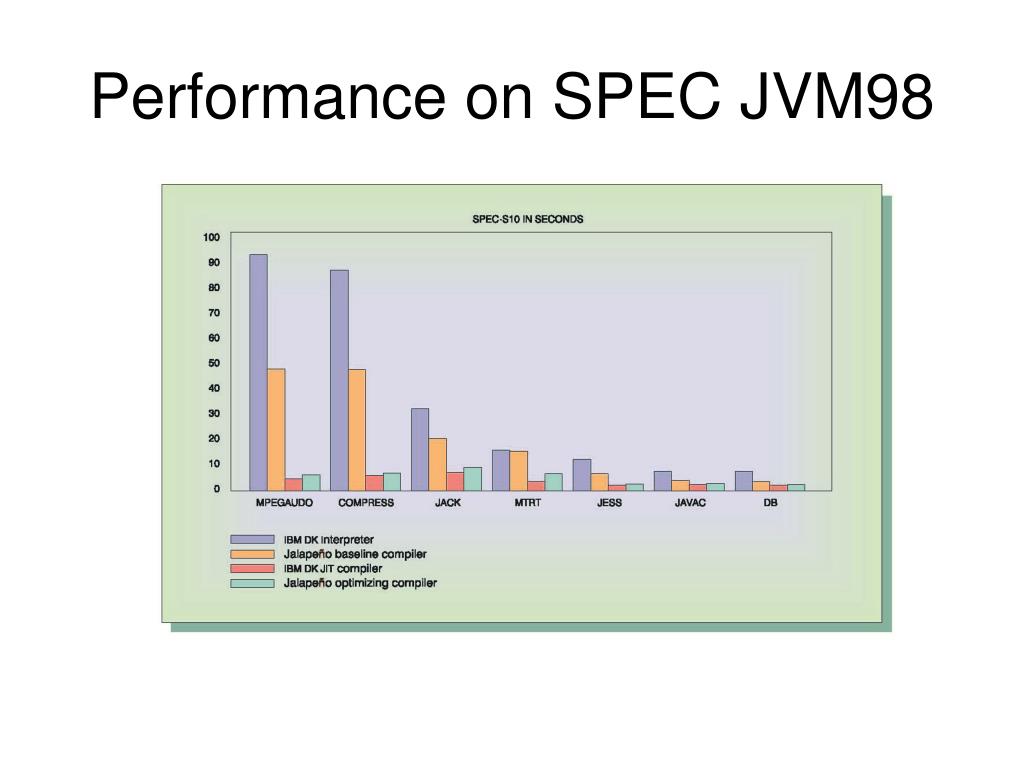 Performance on SPEC JVM98

SPEC-S10 IN SECONDS

100
90
80
70
60
50
40
30
20
10
0

MPEGAUDO
COMPRESS
JACK
MTRT
JESS
JAVAC
DB

IBM DK interpreter
Jalapeño baseline compiler
IBM DK JIT compiler
Jalapeño optimizing compiler